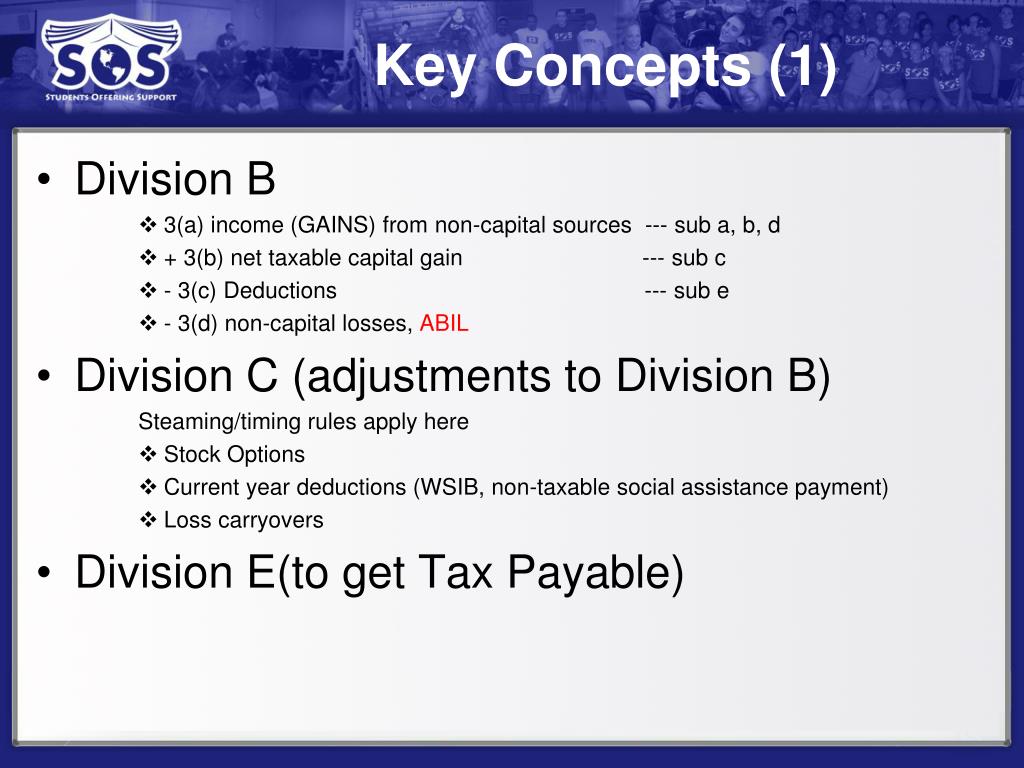 SOS
STUDENTS OFFERING SUPPORT

Key Concepts (1)

• Division B
❖ 3(a) income (GAINS) from non-capital sources --- sub a, b, d
❖ + 3(b) net taxable capital gain --- sub c
❖ - 3(c) Deductions --- sub e
❖ - 3(d) non-capital losses, ABIL

• Division C (adjustments to Division B)
Steaming/timing rules apply here
❖ Stock Options
❖ Current year deductions (WSIB, non-taxable social assistance payment)
❖ Loss carryovers

• Division E(to get Tax Payable)